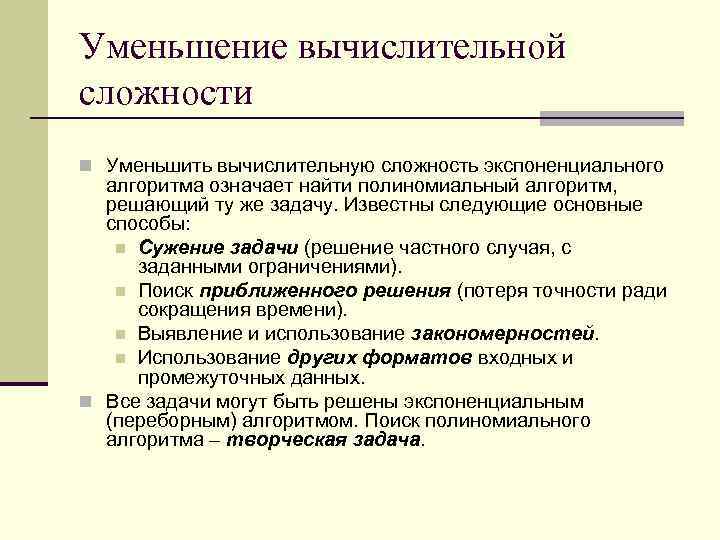 Уменьшение вычислительной сложности

Уменьшить вычислительную сложность экспоненциального алгоритма означает найти полиномиальный алгоритм, решающий ту же задачу. Известны следующие основные способы:

Сужение задачи (решение частного случая, с заданными ограничениями).

Поиск приближенного решения (потеря точности ради сокращения времени).

Выявление и использование закономерностей.

Использование других форматов входных и промежуточных данных.

Все задачи могут быть решены экспоненциальным (переборным) алгоритмом. Поиск полиномиального алгоритма – творческая задача.